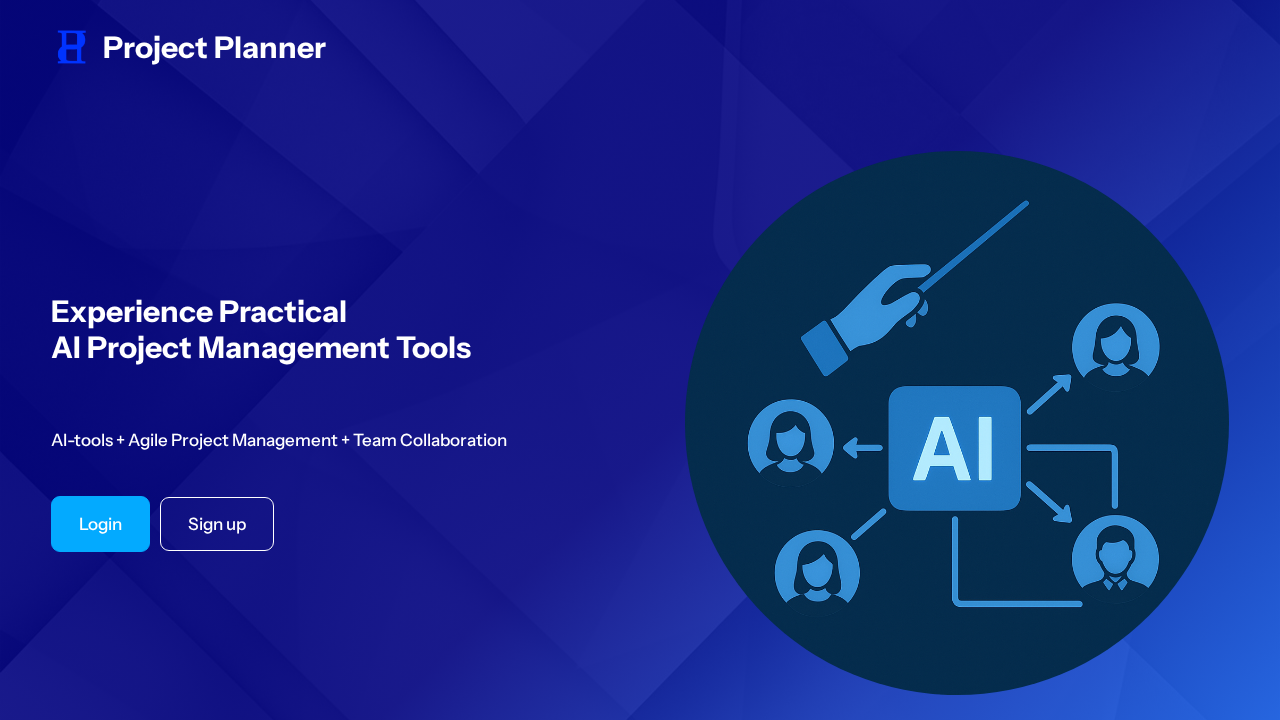 Project Planner

Experience Practical
AI Project Management Tools

AI-tools + Agile Project Management + Team Collaboration

Login

Sign up

AI